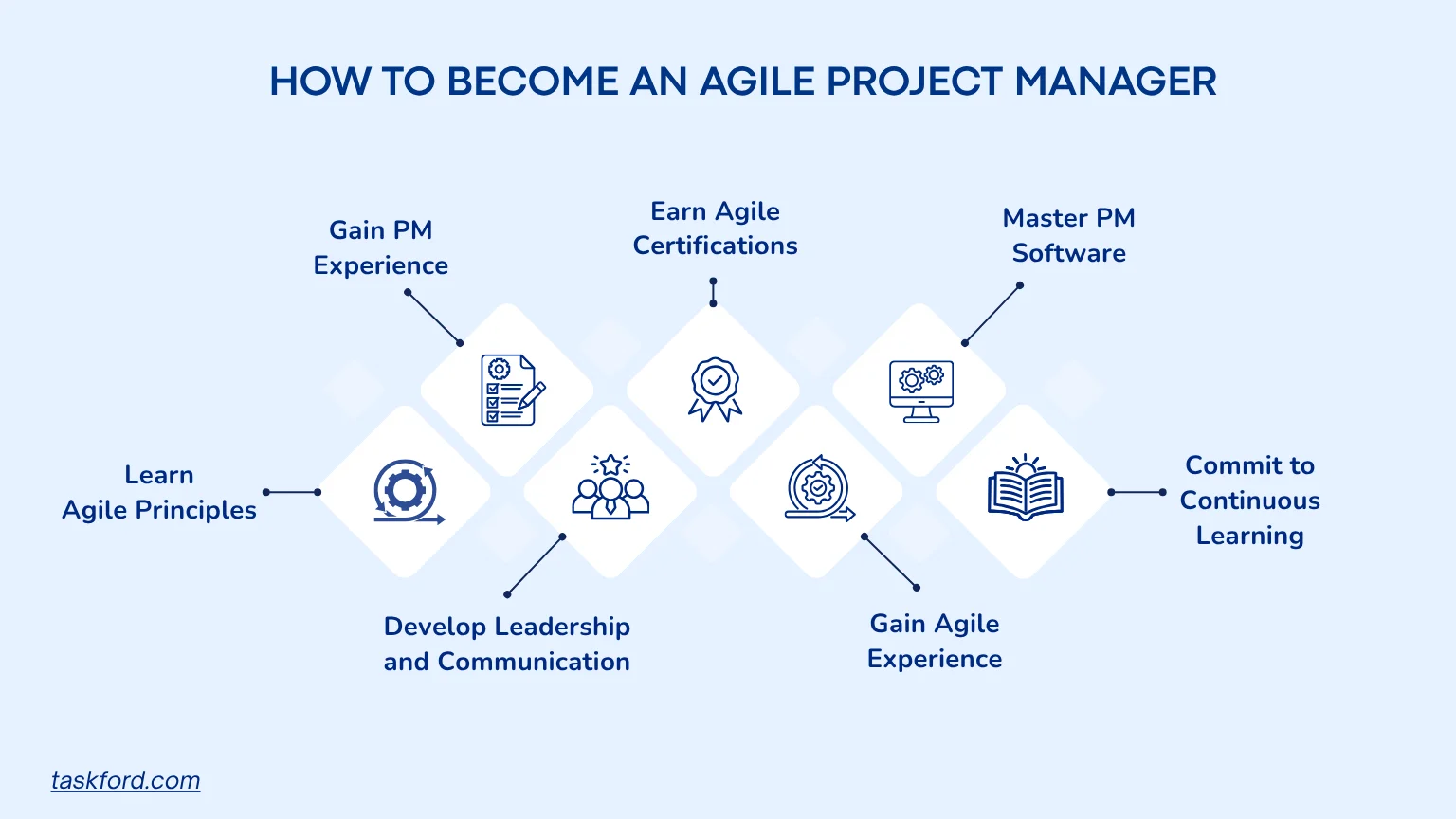 HOW TO BECOME AN AGILE PROJECT MANAGER

Learn Agile Principles

Gain PM Experience

Develop Leadership and Communication

Earn Agile Certifications

Gain Agile Experience

Master PM Software

Commit to Continuous Learning

taskford.com